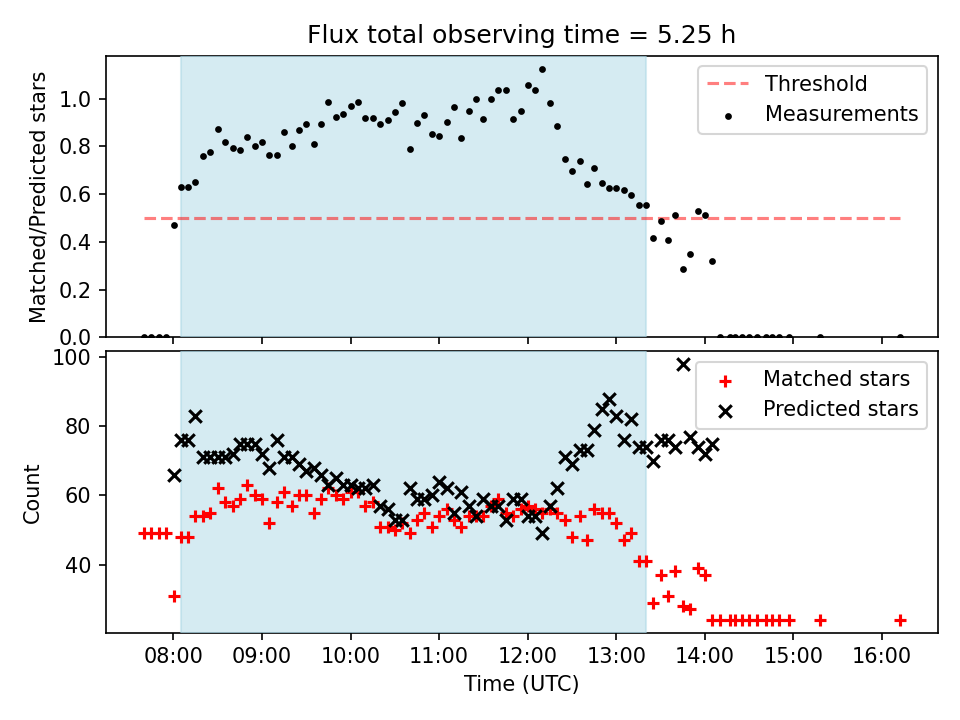 Flux total observing time = 5.25 h

Matched/Predicted stars

1.0
0.8
0.6
0.4
0.2
0.0

Threshold
Measurements

Count

100
80
60
40

Matched stars
Predicted stars

08:00
09:00
10:00
11:00
12:00
13:00
14:00
15:00
16:00

Time (UTC)